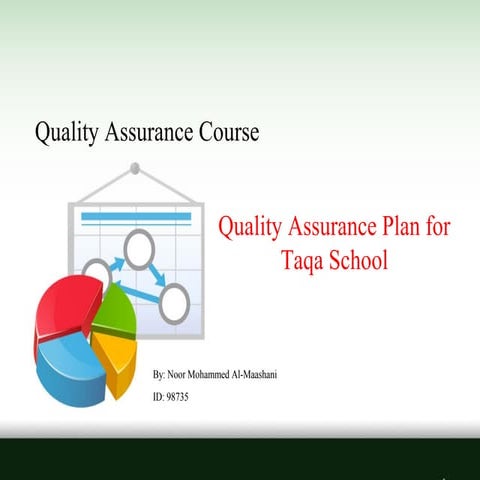 Quality Assurance Course

Quality Assurance Plan for Taqa School

By: Noor Mohammed Al-Maashani

ID: 98735